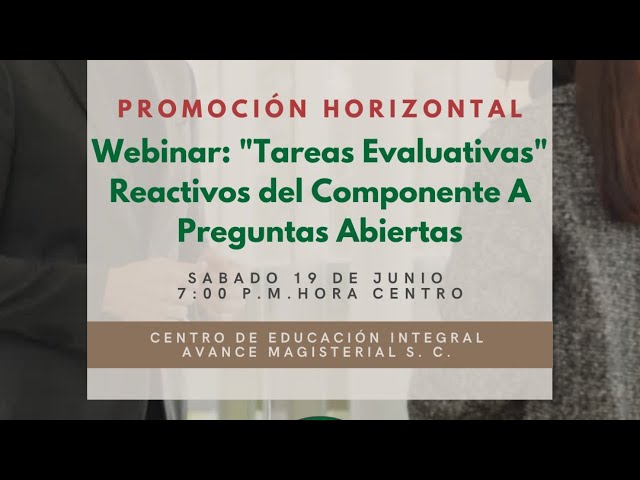 PROMOCIÓN HORIZONTAL
Webinar: "Tareas Evaluativas" Reactivos del Componente A Preguntas Abiertas

SABADO 19 DE JUNIO
7:00 P.M.HORA CENTRO

CENTRO DE EDUCACIÓN INTEGRAL
AVANCE MAGISTERIAL S. C.